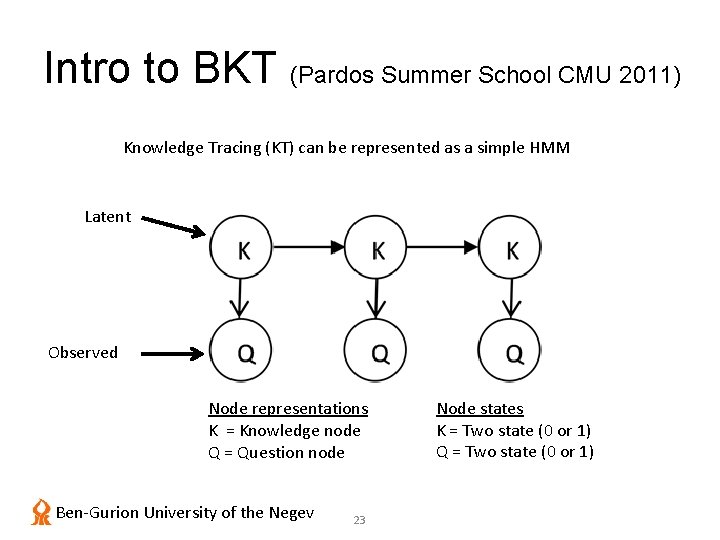 Intro to BKT (Pardos Summer School CMU 2011)

Knowledge Tracing (KT) can be represented as a simple HMM

Latent

K K K

Observed

Q Q Q

Node representations
K = Knowledge node
Q = Question node

Node states
K = Two state (0 or 1)
Q = Two state (0 or 1)

Ben-Gurion University of the Negev

23